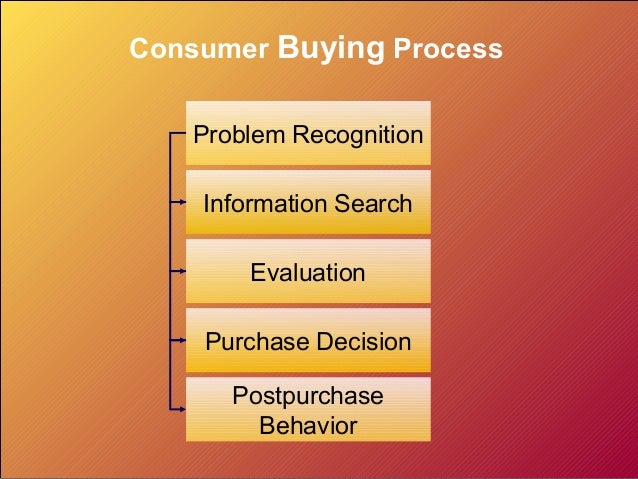 Consumer Buying Process

Problem Recognition

Information Search

Evaluation

Purchase Decision

Postpurchase Behavior